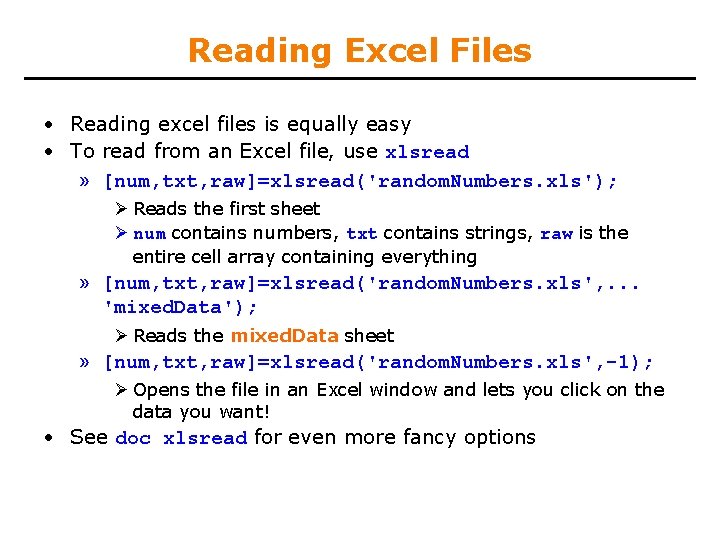 Reading Excel Files

• Reading excel files is equally easy
• To read from an Excel file, use xlsread
» [num,txt,raw]=xlsread('randomNumbers.xls');
➢ Reads the first sheet
➢ num contains numbers, txt contains strings, raw is the entire cell array containing everything
» [num,txt,raw]=xlsread('randomNumbers.xls',... 'mixedData');
➢ Reads the mixedData sheet
» [num,txt,raw]=xlsread('randomNumbers.xls',-1);
➢ Opens the file in an Excel window and lets you click on the data you want!
• See doc xlsread for even more fancy options